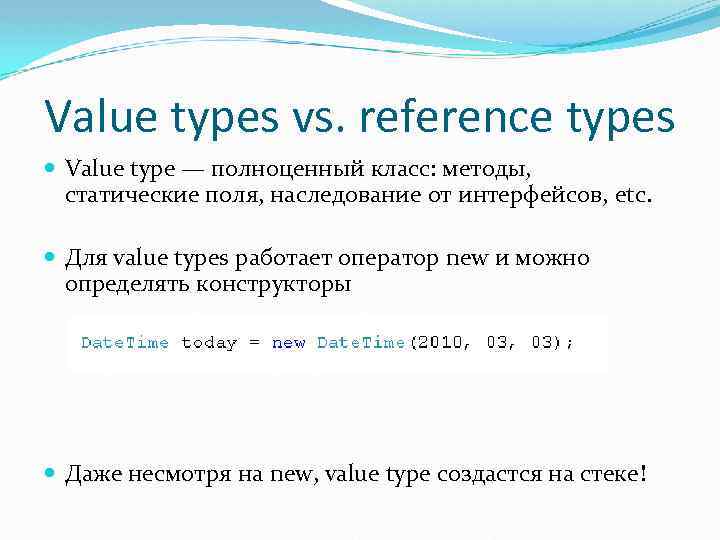 Value types vs. reference types

Value type — полноценный класс: методы, статические поля, наследование от интерфейсов, etc.

Для value types работает оператор new и можно определять конструкторы

DateTime today = new DateTime(2010, 03, 03);

Даже несмотря на new, value type создастся на стеке!